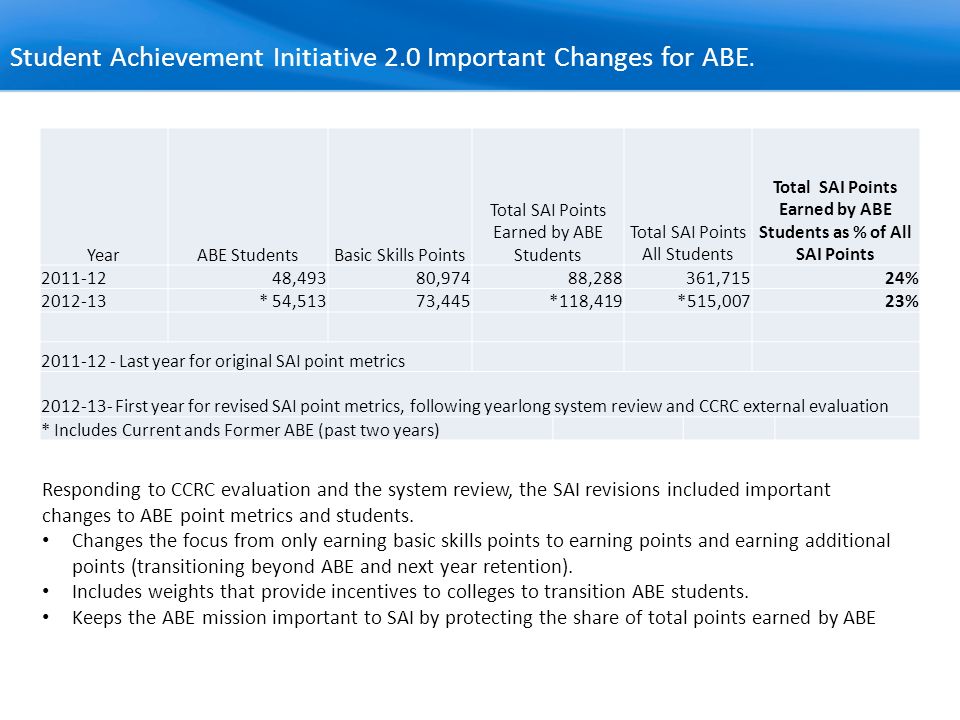 Student Achievement Initiative 2.0 Important Changes for ABE.

| Year | ABE Students | Basic Skills Points | Total SAI Points Earned by ABE Students | Total SAI Points All Students | Total SAI Points Earned by ABE Students as % of All SAI Points |
|---|---|---|---|---|---|
| 2011-12 | 48,493 | 80,974 | 88,288 | 361,715 | 24% |
| 2012-13 | * 54,513 | 73,445 | *118,419 | *515,007 | 23% |
| | | | | | |
| 2011-12 - Last year for original SAI point metrics | | | | | |
| 2012-13- First year for revised SAI point metrics, following yearlong system review and CCRC external evaluation | | | | | |
| * Includes Current ands Former ABE (past two years) | | | | | |

Responding to CCRC evaluation and the system review, the SAI revisions included important changes to ABE point metrics and students.
• Changes the focus from only earning basic skills points to earning points and earning additional points (transitioning beyond ABE and next year retention).
• Includes weights that provide incentives to colleges to transition ABE students.
• Keeps the ABE mission important to SAI by protecting the share of total points earned by ABE